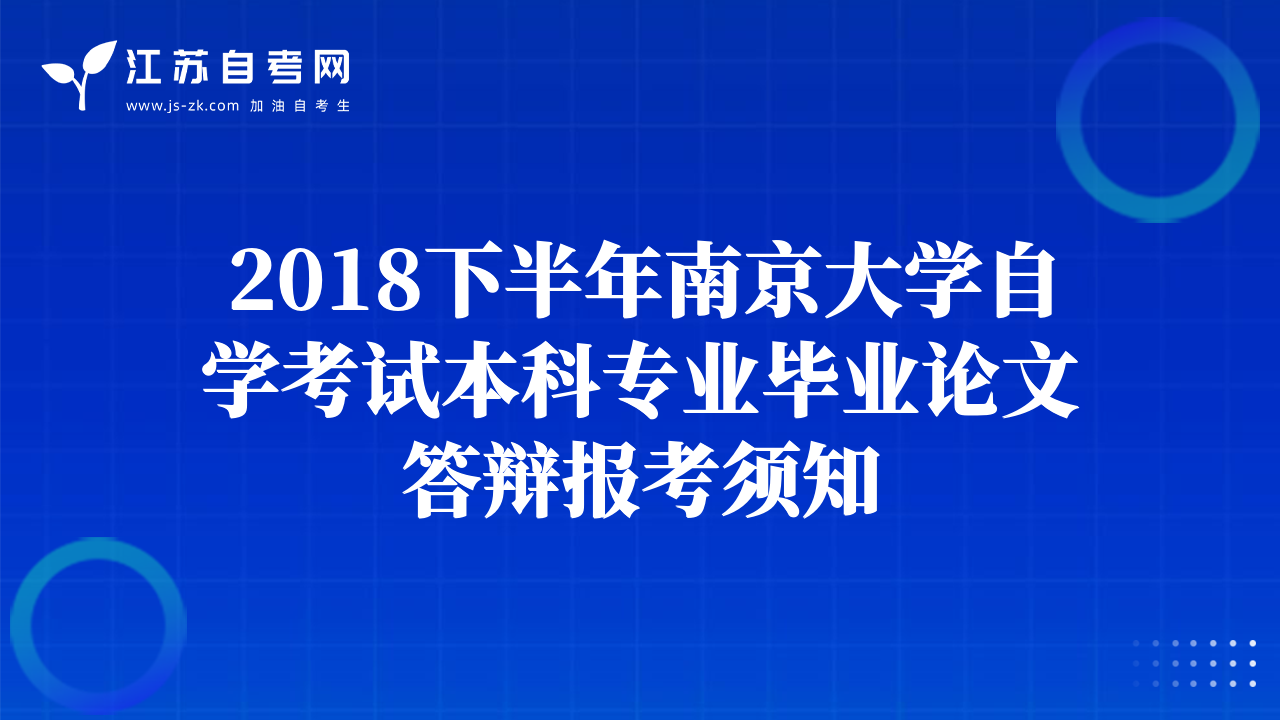 江苏自考网
www.js-zk.com 加油自考生

2018下半年南京大学自学考试本科专业毕业论文答辩报考须知